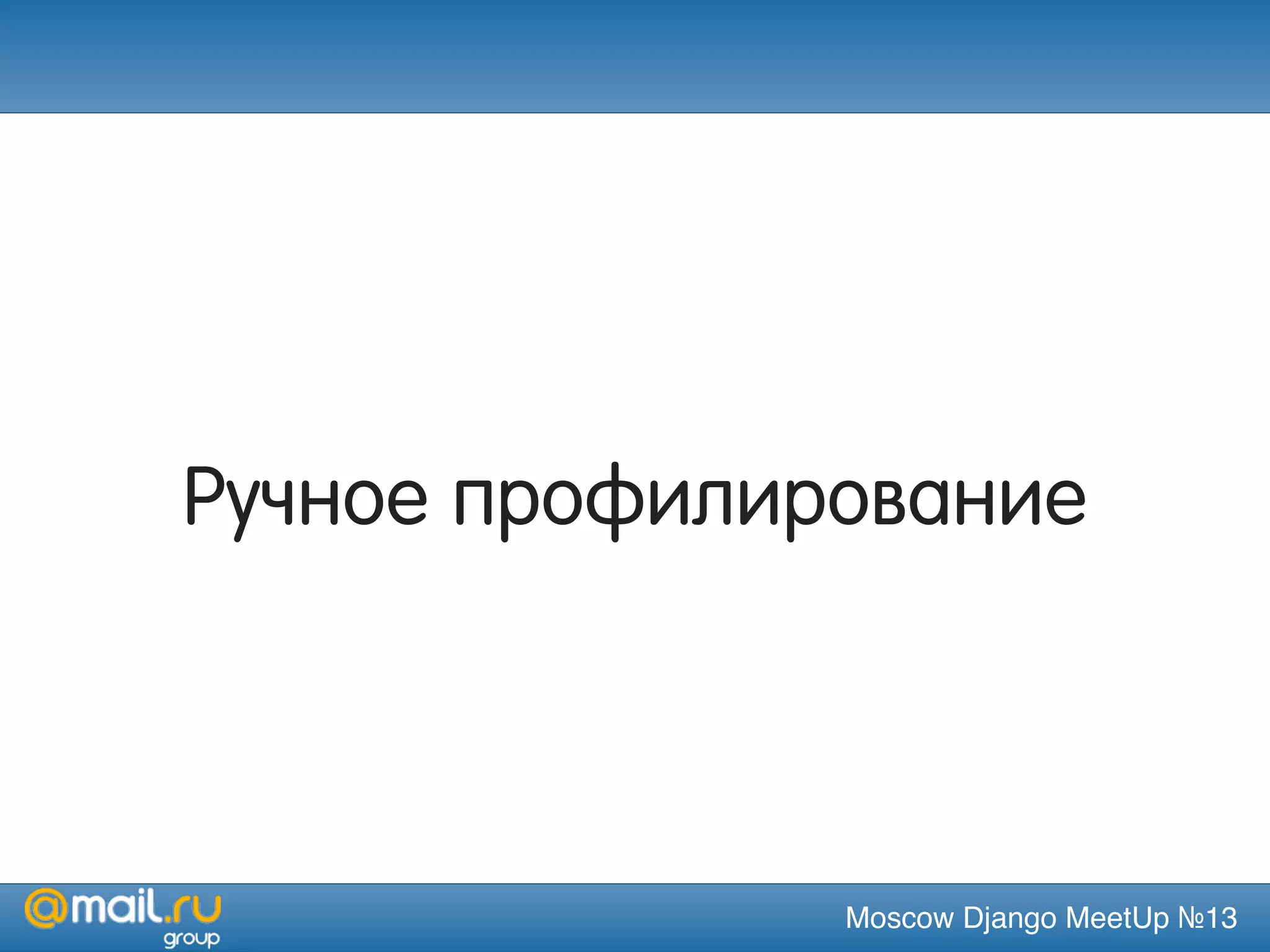 Ручное профилирование

@mail.ru group

Moscow Django MeetUp №13